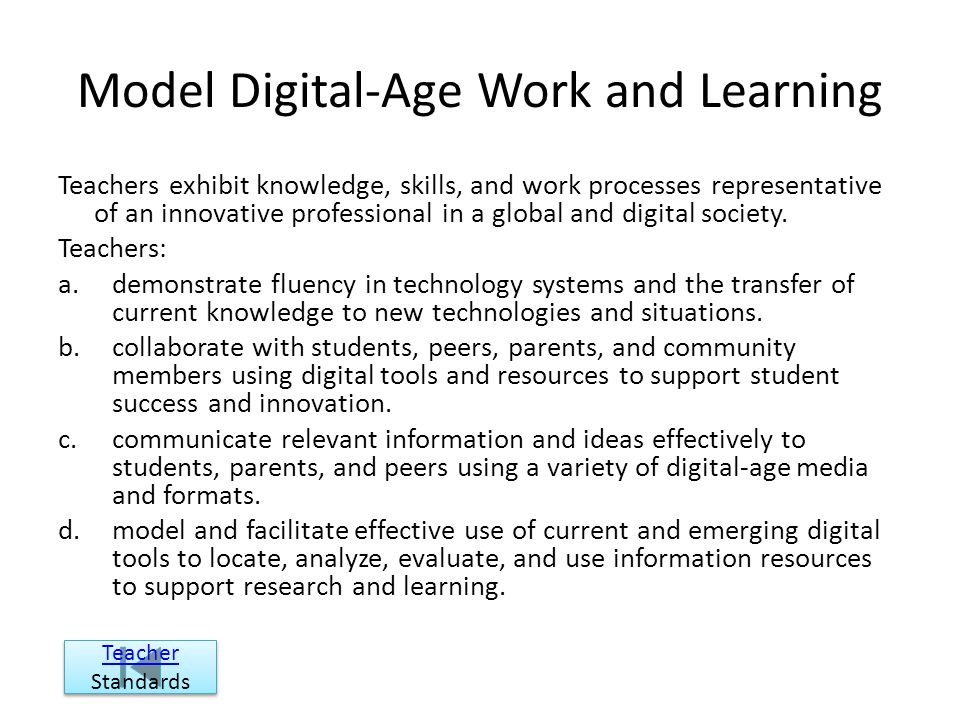 Model Digital-Age Work and Learning

Teachers exhibit knowledge, skills, and work processes representative of an innovative professional in a global and digital society.

Teachers:

a. demonstrate fluency in technology systems and the transfer of current knowledge to new technologies and situations.

b. collaborate with students, peers, parents, and community members using digital tools and resources to support student success and innovation.

c. communicate relevant information and ideas effectively to students, parents, and peers using a variety of digital-age media and formats.

d. model and facilitate effective use of current and emerging digital tools to locate, analyze, evaluate, and use information resources to support research and learning.

Teacher Standards